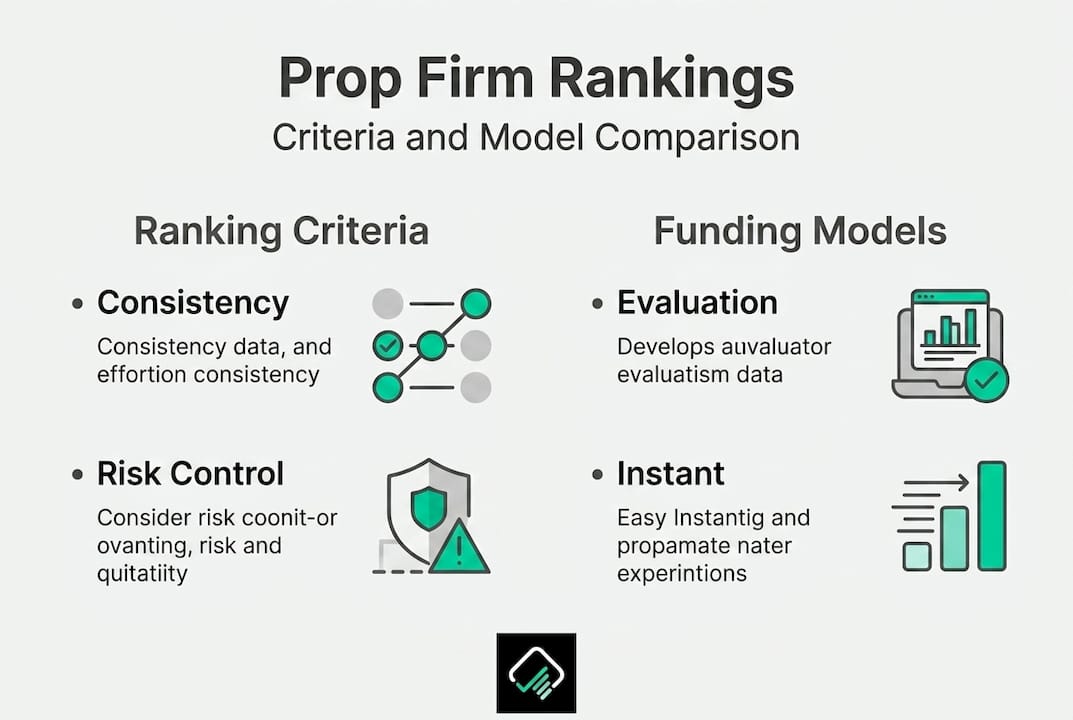 Prop Firm Rankings

Criteria and Model Comparison

Ranking Criteria

• Consistency

Consistency data, and effortion consistency

• Risk Control

Consider risk coonit-or ovanting, risk and quitatiity

Funding Models

• Evaluation

Develops auvaluator evaluatism data

• Instant

Easy Instantig and propamate nater experintions